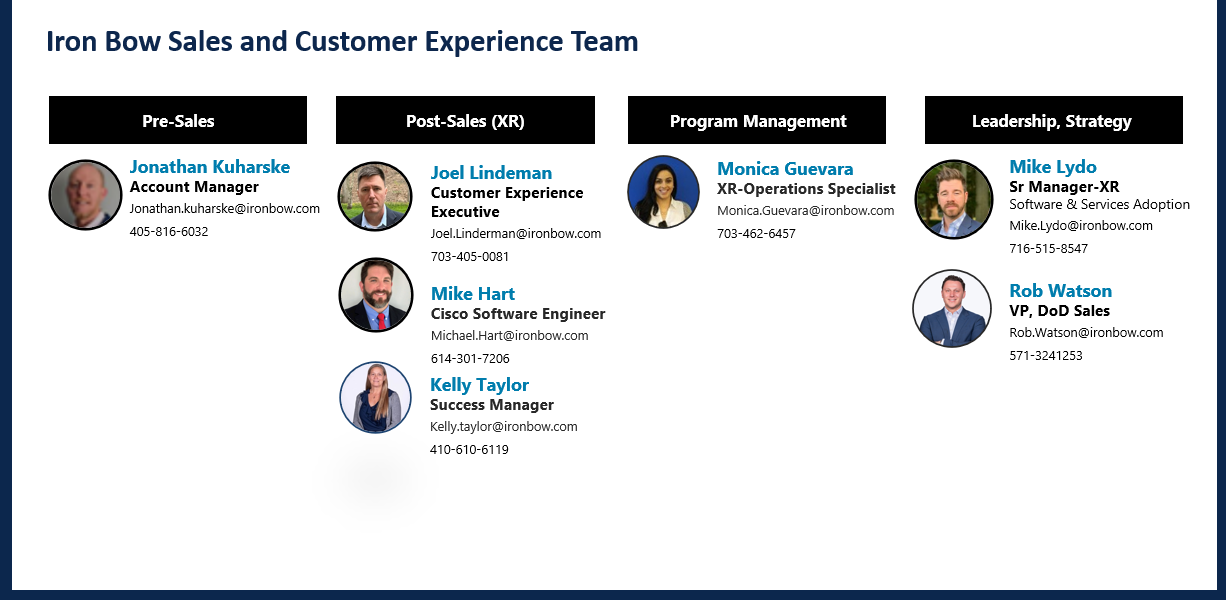 Iron Bow Sales and Customer Experience Team

Pre-Sales

Jonathan Kuharske
Account Manager
Jonathan.kuharske@ironbow.com
405-816-6032

Post-Sales (XR)

Joel Lindeman
Customer Experience Executive
Joel.Linderman@ironbow.com
703-405-0081

Mike Hart
Cisco Software Engineer
Michael.Hart@ironbow.com
614-301-7206

Kelly Taylor
Success Manager
Kelly.taylor@ironbow.com
410-610-6119

Program Management

Monica Guevara
XR-Operations Specialist
Monica.Guevara@ironbow.com
703-462-6457

Leadership, Strategy

Mike Lydo
Sr Manager-XR
Software & Services Adoption
Mike.Lydo@ironbow.com
716-515-8547

Rob Watson
VP, DoD Sales
Rob.Watson@ironbow.com
571-3241253